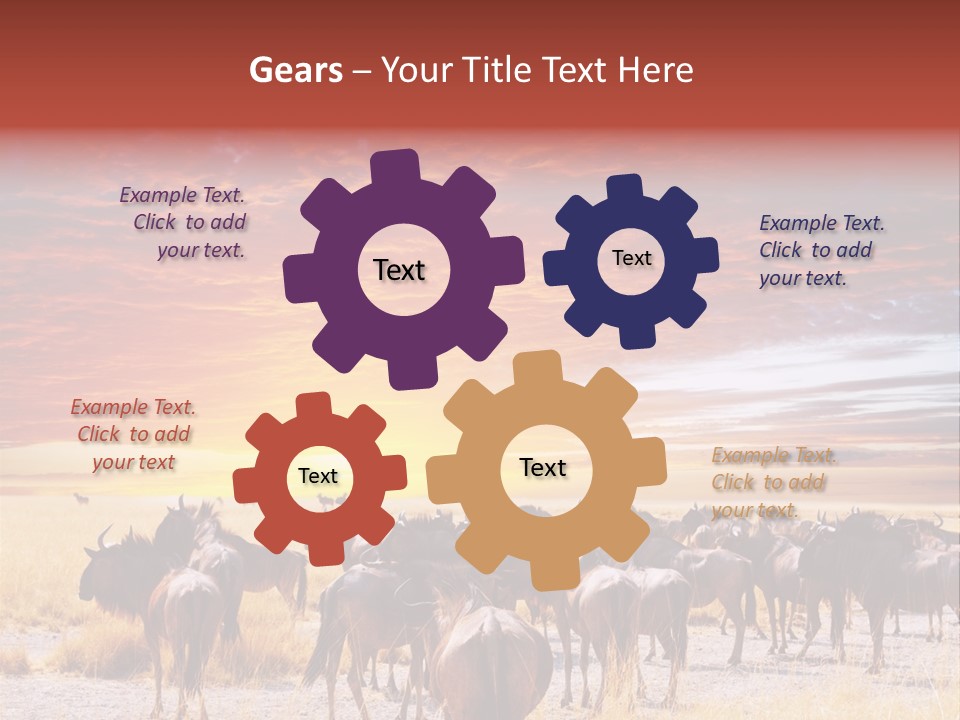 Gears – Your Title Text Here

Example Text. Click to add your text.

Text

Text

Example Text. Click to add your text.

Example Text. Click to add your text

Text

Text

Example Text. Click to add your text.